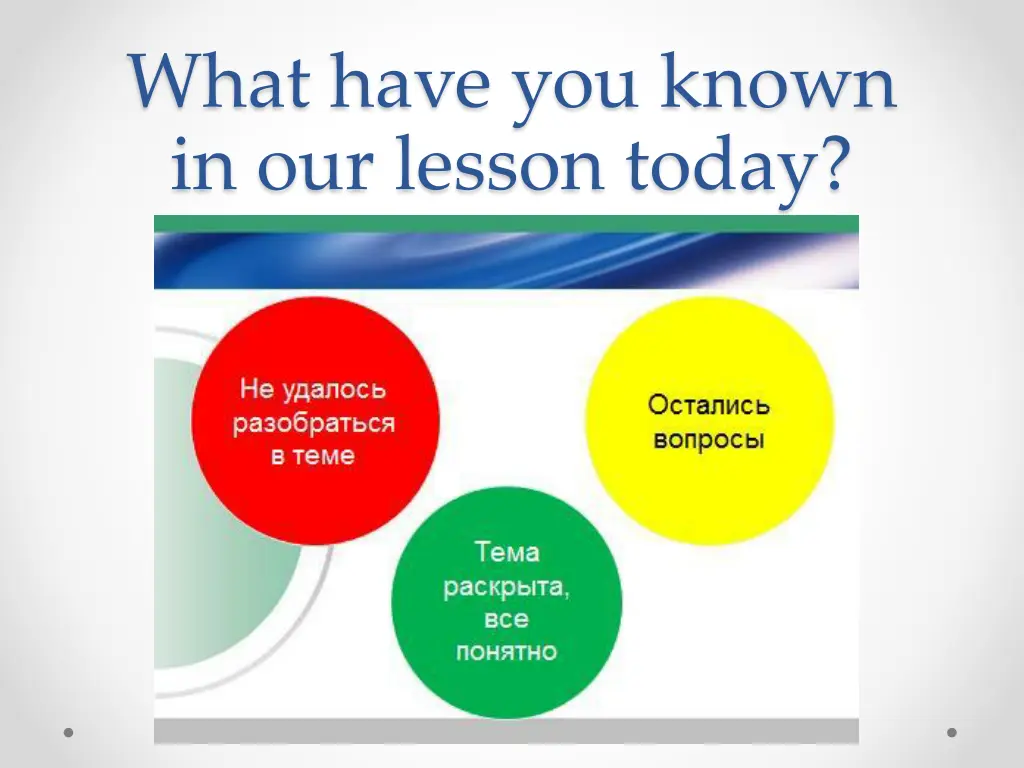 What have you known in our lesson today?

Не удалось разобраться в теме

Остались вопросы

Тема раскрыта, все понятно